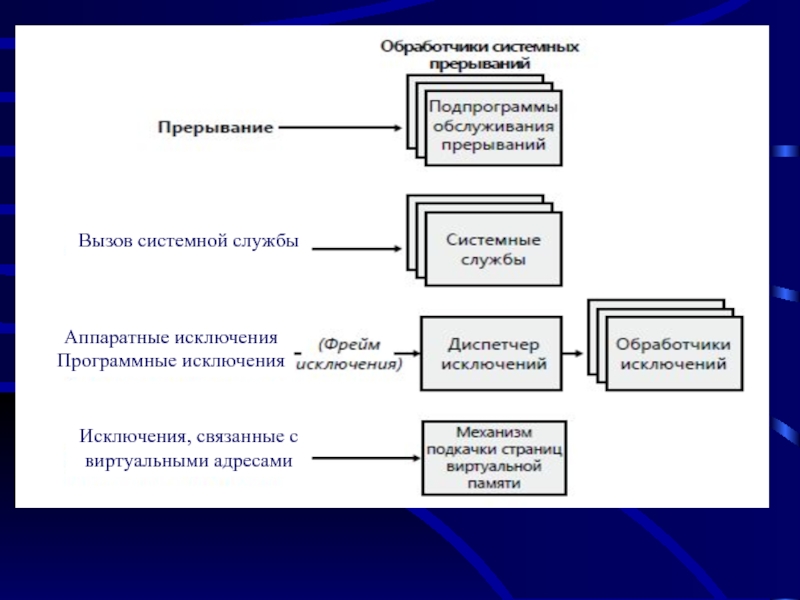 Обработчики системных прерываний

Прерывание

Подпрограммы обслуживания прерываний

Вызов системной службы

Системные службы

Аппаратные исключения
Программные исключения

(Фрейм исключения)

Диспетчер исключений

Обработчики исключений

Исключения, связанные с виртуальными адресами

Механизм подкачки страниц виртуальной памяти